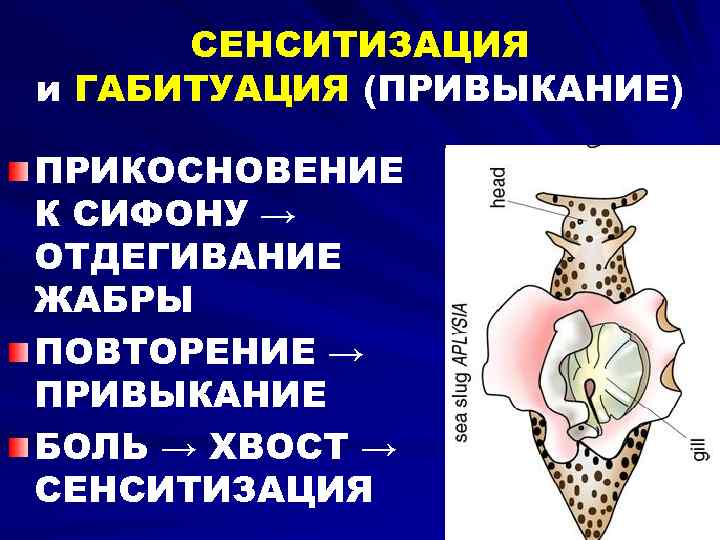 СЕНСИТИЗАЦИЯ
и ГАБИТУАЦИЯ (ПРИВЫКАНИЕ)

ПРИКОСНОВЕНИЕ К СИФОНУ → ОТДЕГИВАНИЕ ЖАБРЫ

ПОВТОРЕНИЕ → ПРИВЫКАНИЕ

БОЛЬ → ХВОСТ → СЕНСИТИЗАЦИЯ

head

sea slug APLYSIA

gill